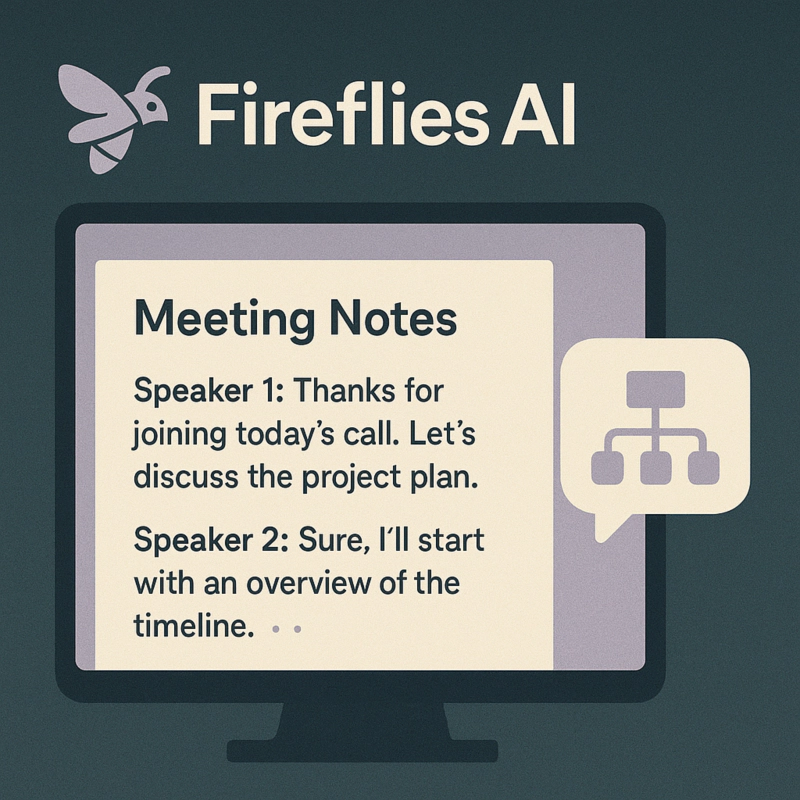 Fireflies AI

Meeting Notes

Speaker 1: Thanks for joining today's call. Let's discuss the project plan.

Speaker 2: Sure, I'll start with an overview of the timeline. ..